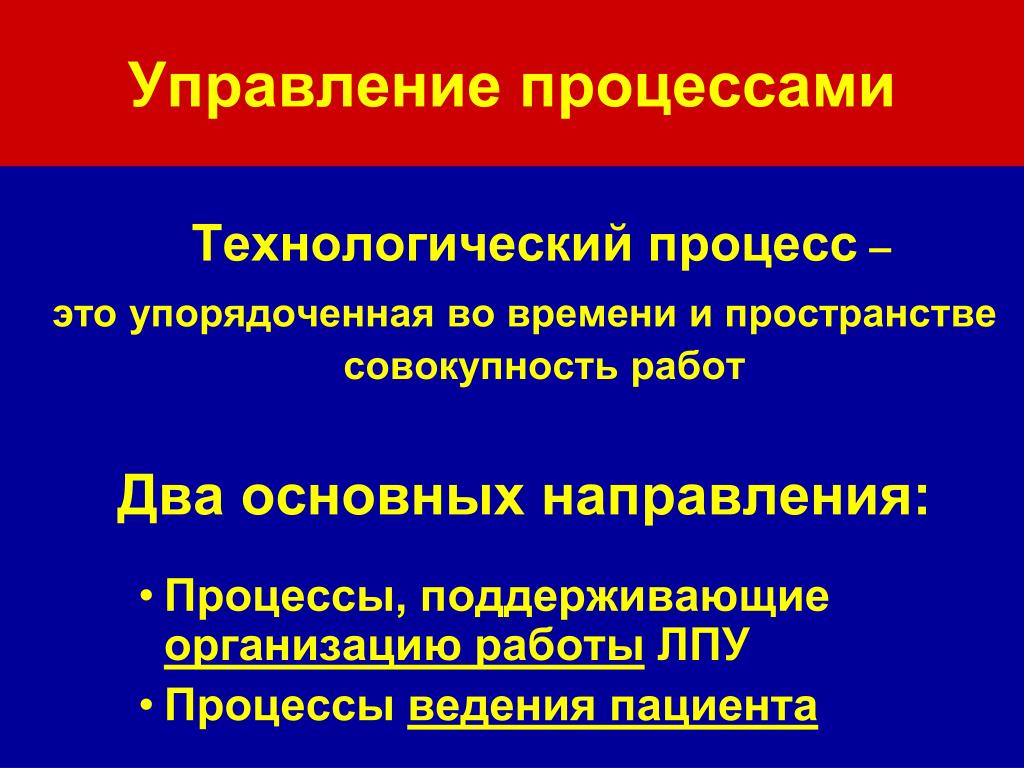 Управление процессами

Технологический процесс –

это упорядоченная во времени и пространстве совокупность работ

Два основных направления:

• Процессы, поддерживающие организацию работы ЛПУ
• Процессы ведения пациента